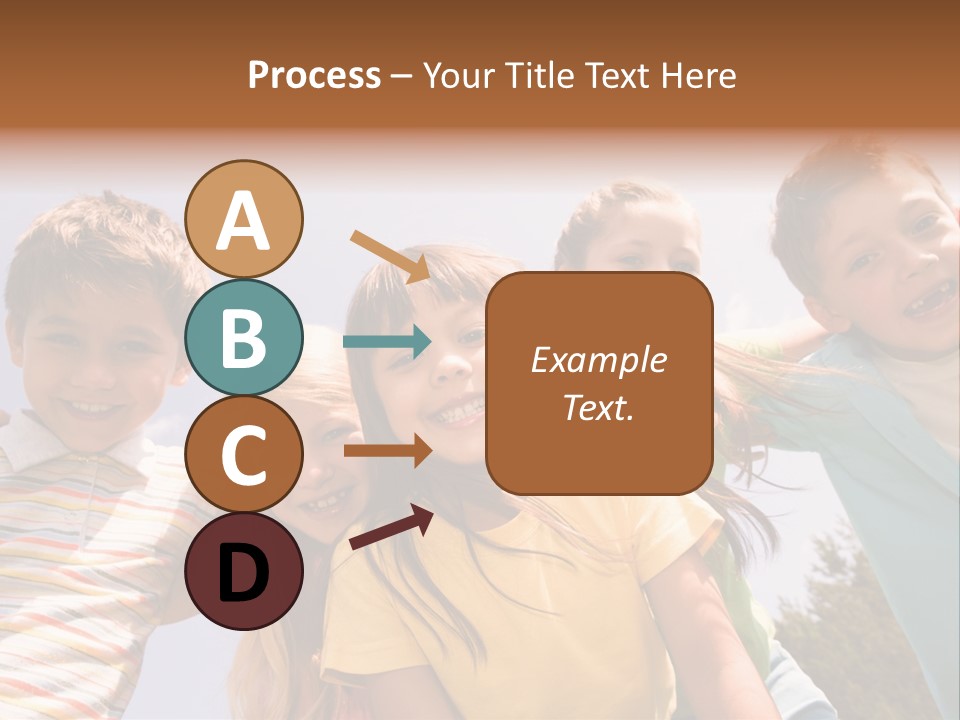 Process – Your Title Text Here

A

B

C

D

Example Text.